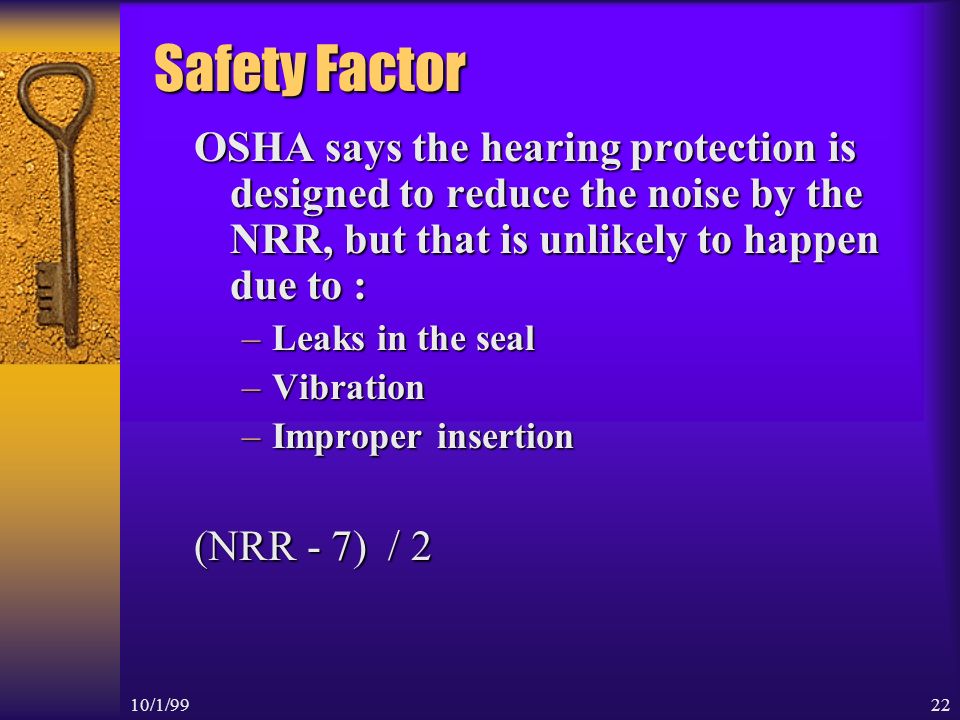 Safety Factor

OSHA says the hearing protection is designed to reduce the noise by the NRR, but that is unlikely to happen due to :

– Leaks in the seal
– Vibration
– Improper insertion

(NRR - 7) / 2

10/1/99

22